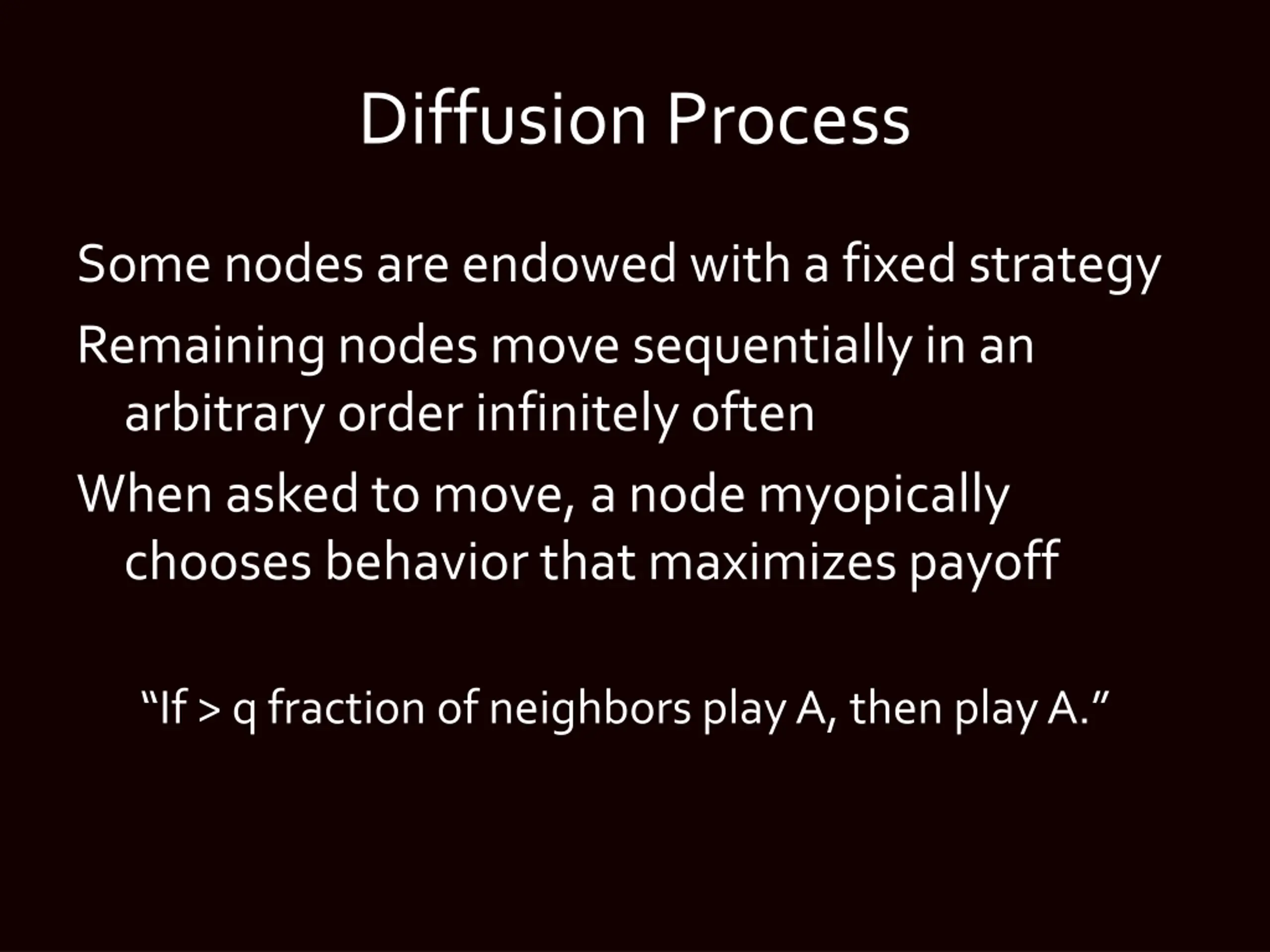 Diffusion Process

Some nodes are endowed with a fixed strategy

Remaining nodes move sequentially in an arbitrary order infinitely often

When asked to move, a node myopically chooses behavior that maximizes payoff

“If > q fraction of neighbors play A, then play A.”